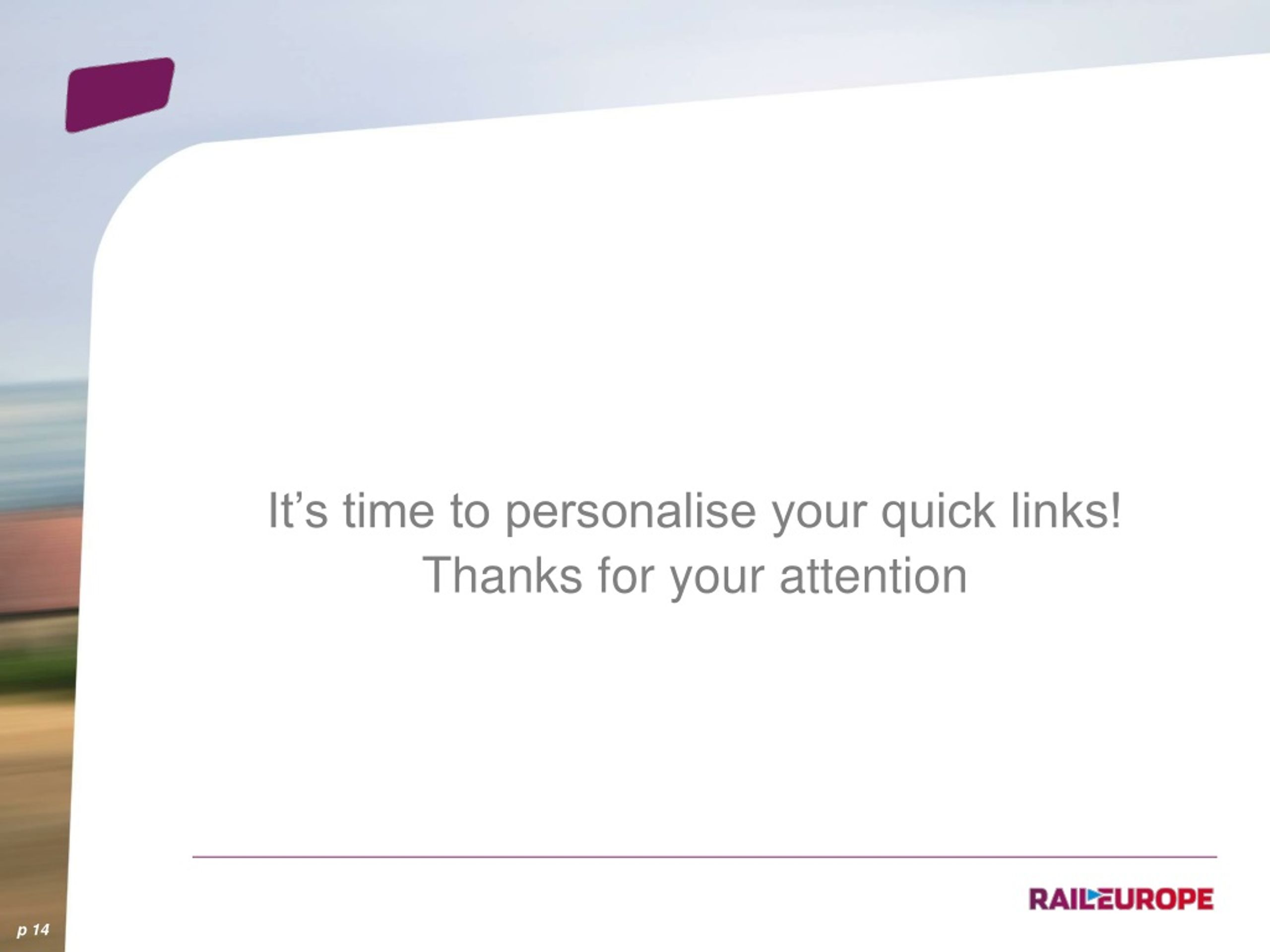 It’s time to personalise your quick links!
Thanks for your attention

RAILEUROPE

p 14